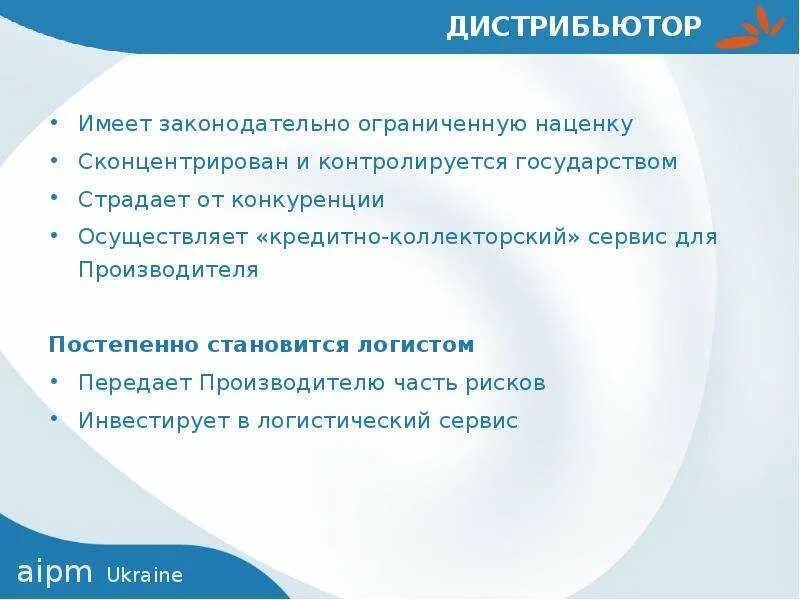 ДИСТРИБЬЮТОР

• Имеет законодательно ограниченную наценку
• Сконцентрирован и контролируется государством
• Страдает от конкуренции
• Осуществляет «кредитно-коллекторский» сервис для Производителя

Постепенно становится логистом
• Передает Производителю часть рисков
• Инвестирует в логистический сервис

aipm Ukraine